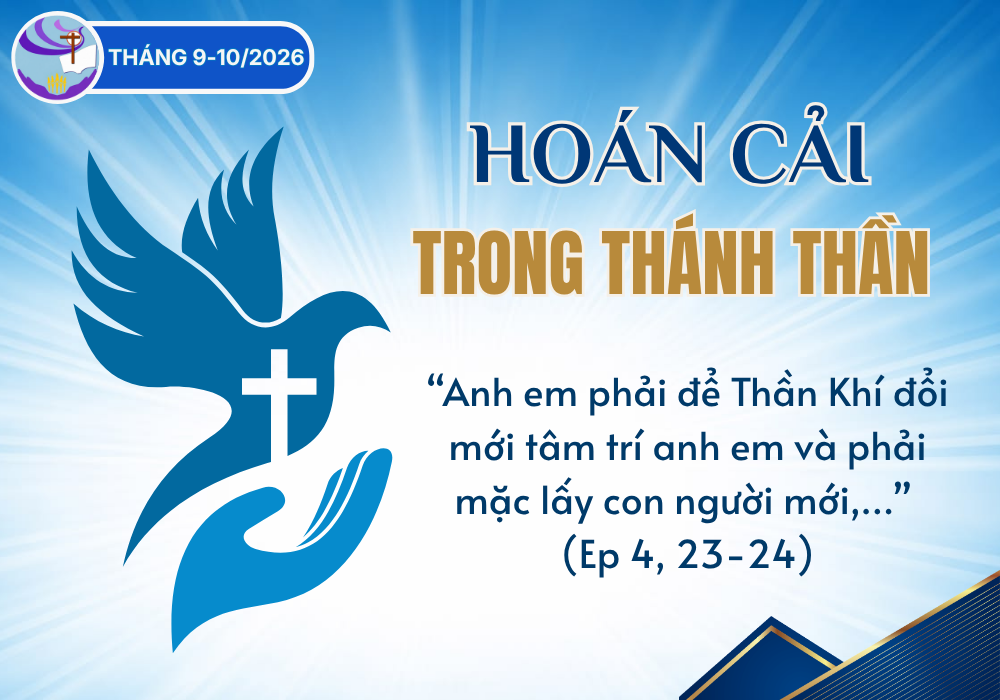 THÁNG 9-10/2026

HOÁN CẢI
TRONG THÁNH THẦN

“Anh em phải để Thần Khí đổi mới tâm trí anh em và phải mặc lấy con người mới,...”
(Ep 4, 23-24)